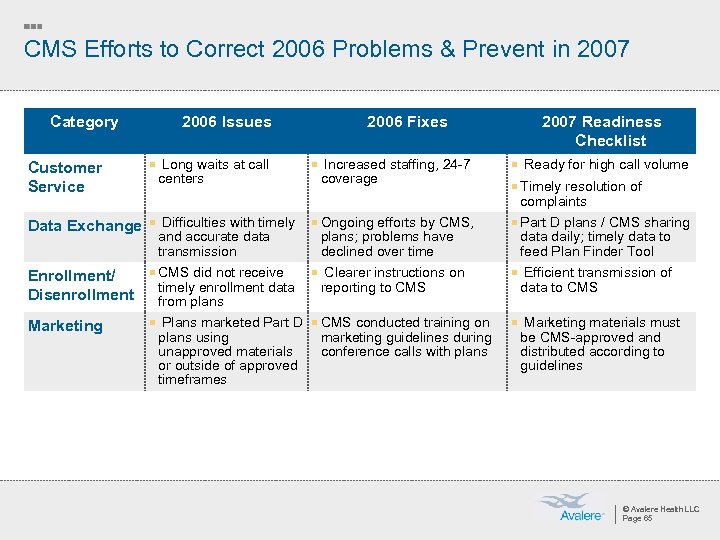 CMS Efforts to Correct 2006 Problems & Prevent in 2007

| Category | 2006 Issues | 2006 Fixes | 2007 Readiness Checklist |
|---|---|---|---|
| Customer Service | ▪ Long waits at call centers | ▪ Increased staffing, 24-7 coverage | ▪ Ready for high call volume ▪ Timely resolution of complaints |
| Data Exchange | ▪ Difficulties with timely and accurate data transmission | ▪ Ongoing efforts by CMS, plans; problems have declined over time | ▪ Part D plans / CMS sharing data daily; timely data to feed Plan Finder Tool |
| Enrollment/ Disenrollment | ▪ CMS did not receive timely enrollment data from plans | ▪ Clearer instructions on reporting to CMS | ▪ Efficient transmission of data to CMS |
| Marketing | ▪ Plans marketed Part D plans using unapproved materials or outside of approved timeframes | ▪ CMS conducted training on marketing guidelines during conference calls with plans | ▪ Marketing materials must be CMS-approved and distributed according to guidelines |

Avalere

© Avalere Health LLC
Page 65